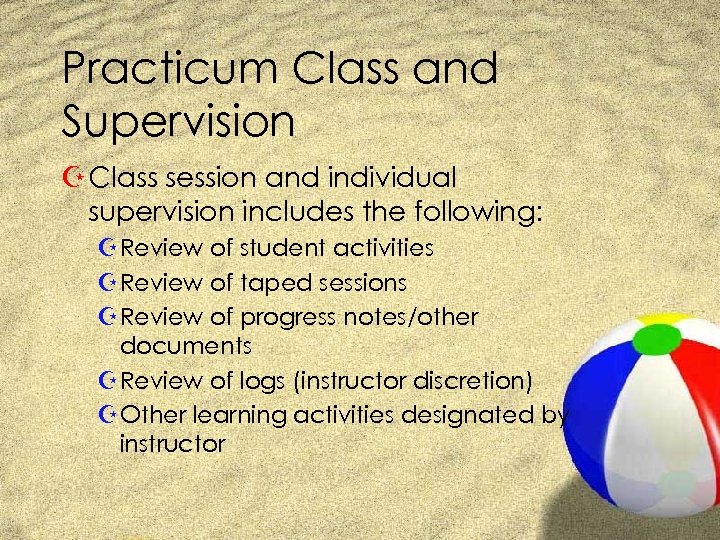 Practicum Class and Supervision

Class session and individual supervision includes the following:

Review of student activities

Review of taped sessions

Review of progress notes/other documents

Review of logs (instructor discretion)

Other learning activities designated by instructor